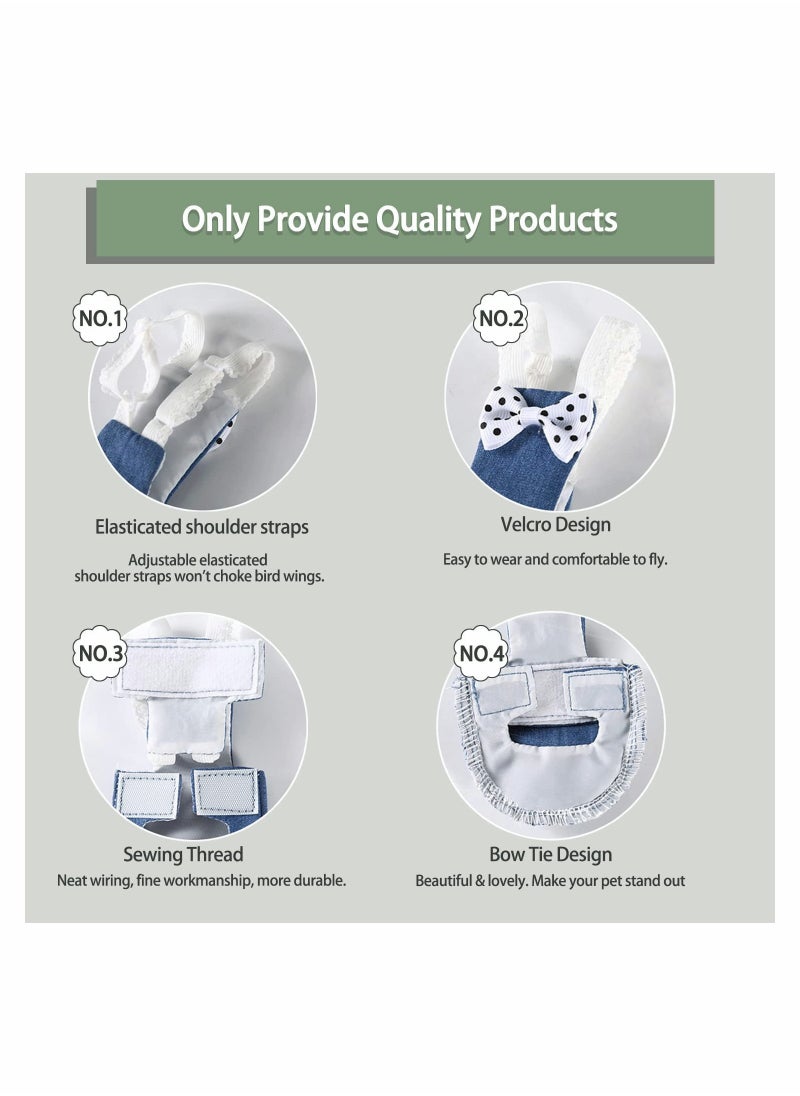 Only Provide Quality Products

NO.1

Elasticated shoulder straps

Adjustable elasticated shoulder straps won't choke bird wings.

NO.2

Velcro Design

Easy to wear and comfortable to fly.

NO.3

Sewing Thread

Neat wiring, fine workmanship, more durable.

NO.4

Bow Tie Design

Beautiful & lovely. Make your pet stand out